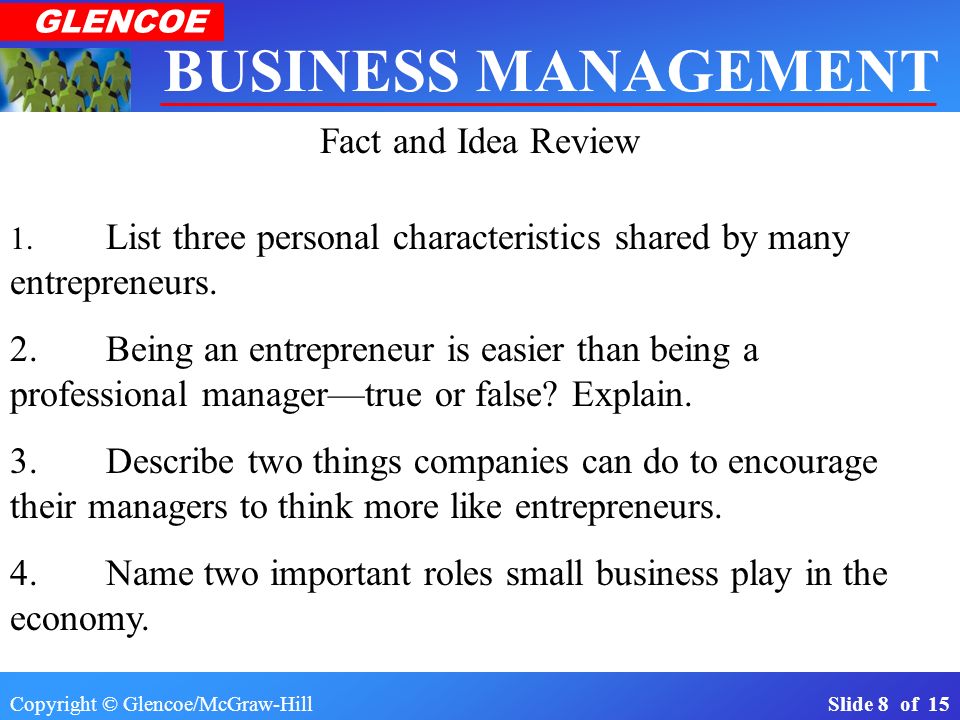 GLENCOE

BUSINESS MANAGEMENT

Fact and Idea Review

1. List three personal characteristics shared by many entrepreneurs.

2. Being an entrepreneur is easier than being a professional manager—true or false? Explain.

3. Describe two things companies can do to encourage their managers to think more like entrepreneurs.

4. Name two important roles small business play in the economy.

Copyright © Glencoe/McGraw-Hill

Slide 8 of 15